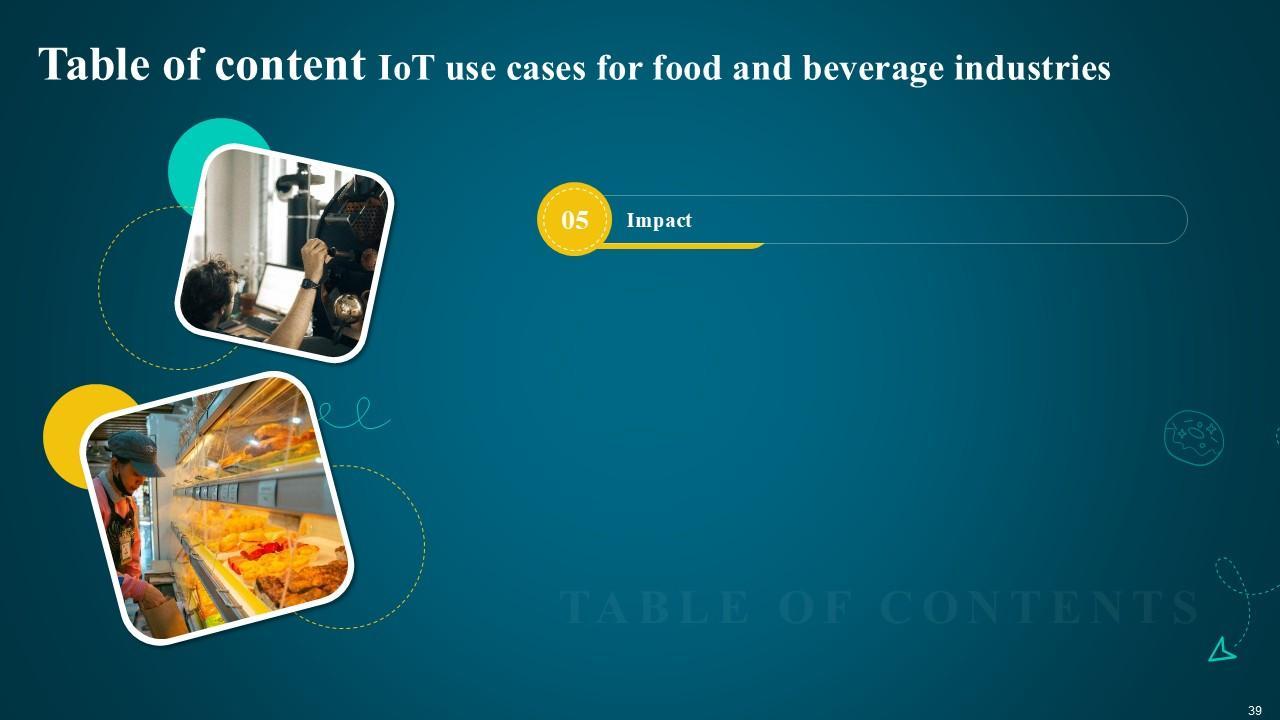 Table of content IoT use cases for food and beverage industries

05 Impact

TABLE OF CONTENTS

39